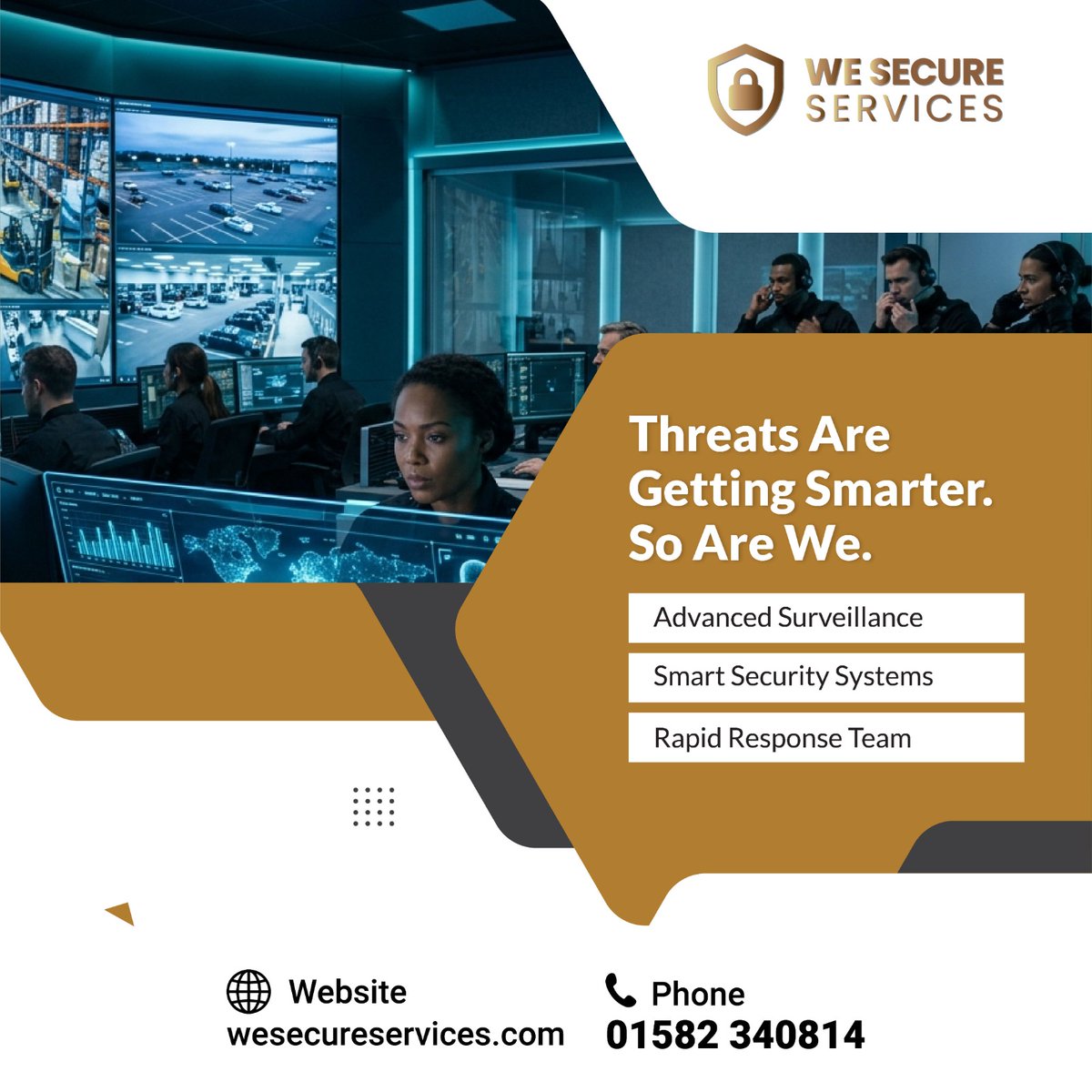 WE SECURE SERVICES

Threats Are Getting Smarter. So Are We.

Advanced Surveillance

Smart Security Systems

Rapid Response Team

Website
wesecureservices.com

Phone
01582 340814